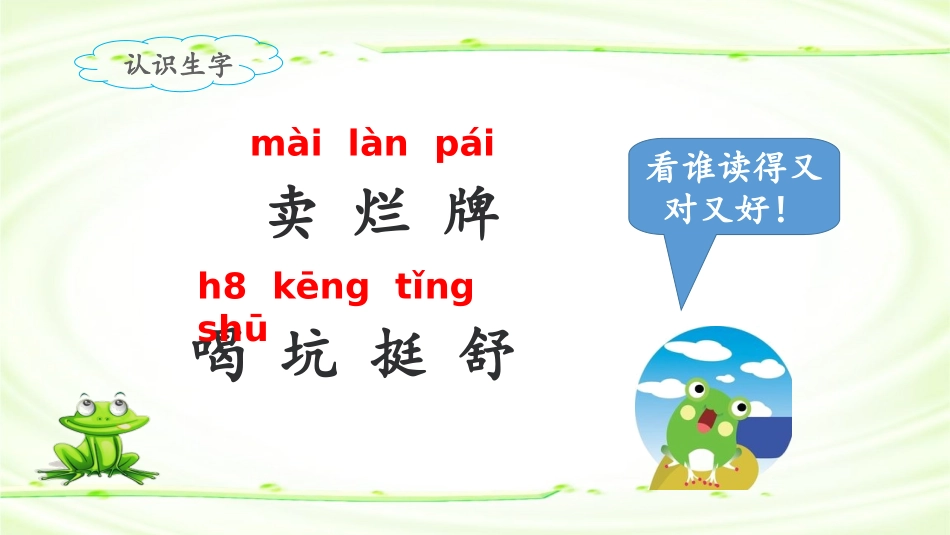 认识生字

mài làn pái
卖 烂 牌

h8 kēng tǐng shū
喝 坑 挺 舒

看谁读得又对又好！